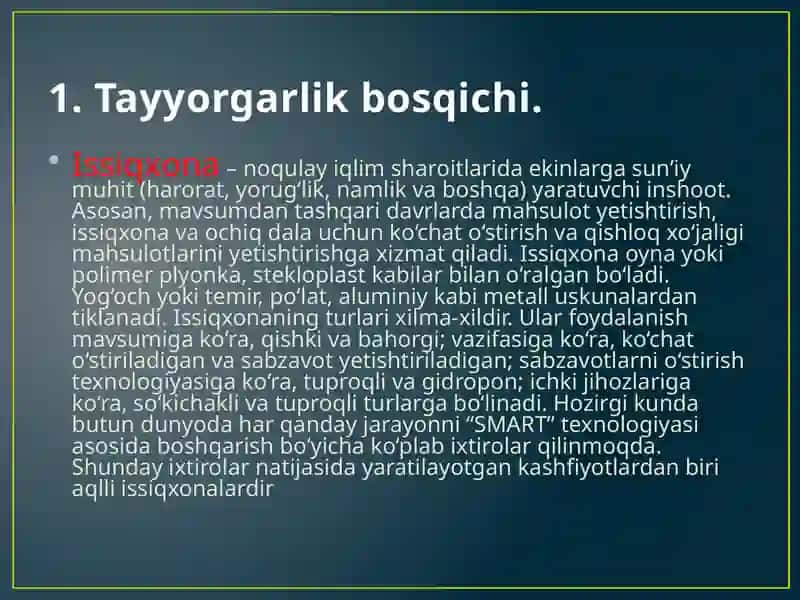 1. Tayyorgarlik bosqichi.

• Issiqxona – noqulay iqlim sharoitlarida ekinlarga sun’iy muhit (harorat, yorug‘lik, namlik va boshqa) yaratuvchi inshoot. Asosan, mavsumdan tashqari davrlarda mahsulot yetishtirish, issiqxona va ochiq dala uchun ko‘chat o‘stirish va qishloq xo‘jaligi mahsulotlarini yetishtirishga xizmat qiladi. Issiqxona oyna yoki polimer plyonka, stekloplast kabilar bilan o‘ralgan bo‘ladi. Yog‘och yoki temir, po‘lat, aluminiy kabi metall uskunalardan tiklanadi. Issiqxonaning turlari xilma-xildir. Ular foydalanish mavsumiga ko‘ra, qishki va bahorgi; vazifasiga ko‘ra, ko‘chat o‘stiriladigan va sabzavot yetishtiriladigan; sabzavotlarni o‘stirish texnologiyasiga ko‘ra, tuproqli va gidropon; ichki jihozlariga ko‘ra, so‘kichakli va tuproqli turlarga bo‘linadi. Hozirgi kunda butun dunyoda har qanday jarayonni “SMART” texnologiyasi asosida boshqarish bo‘yicha ko‘plab ixtirolar qilinmoqda. Shunday ixtirolar natijasida yaratilayotgan kashfiyotlardan biri aqlli issiqxonalardir